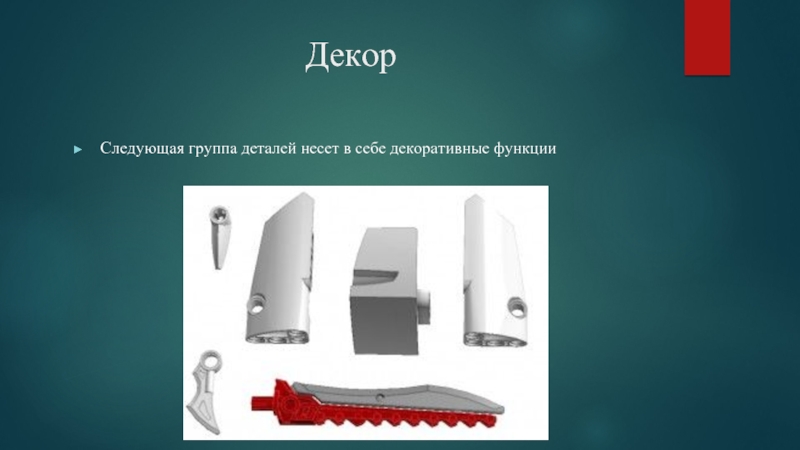 Декор

Следующая группа деталей несет в себе декоративные функции